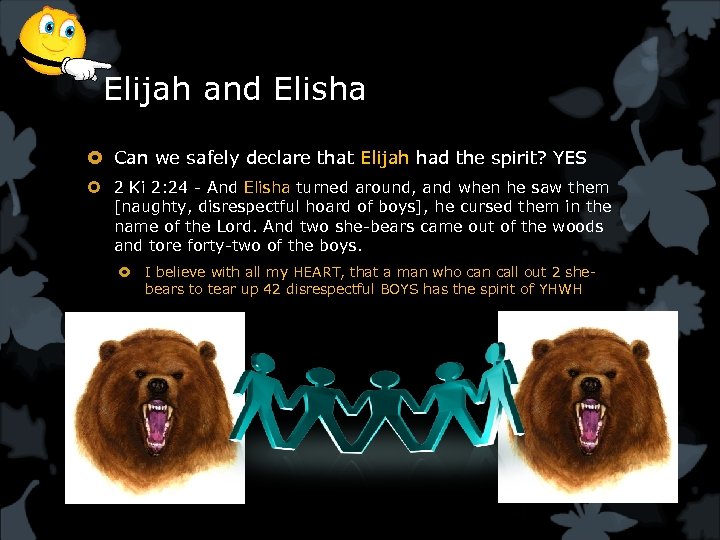 Elijah and Elisha

Can we safely declare that Elijah had the spirit? YES

2 Ki 2:24 - And Elisha turned around, and when he saw them [naughty, disrespectful hoard of boys], he cursed them in the name of the Lord. And two she-bears came out of the woods and tore forty-two of the boys.

I believe with all my HEART, that a man who can call out 2 she-bears to tear up 42 disrespectful BOYS has the spirit of YHWH